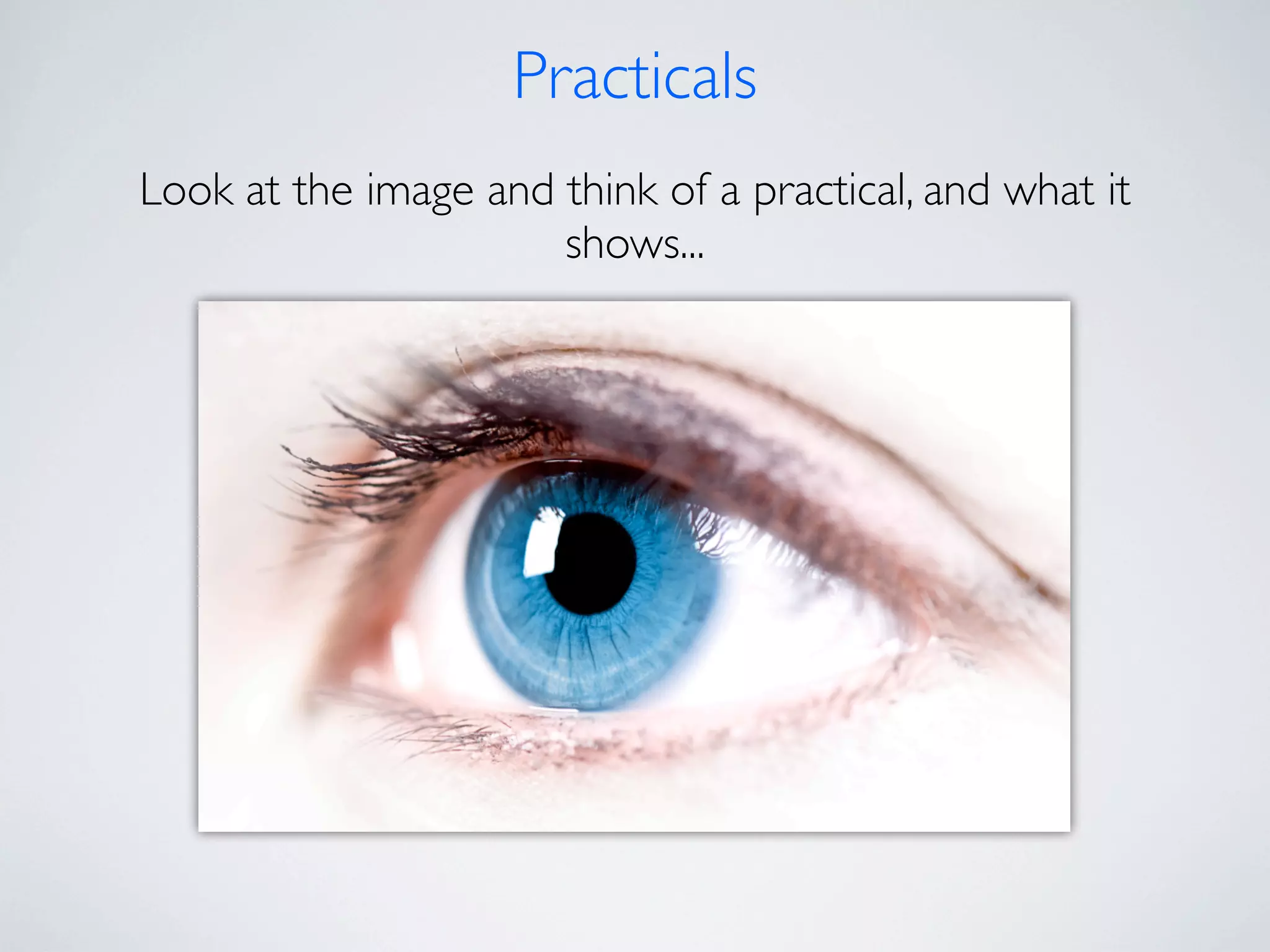 Practicals

Look at the image and think of a practical, and what it shows...